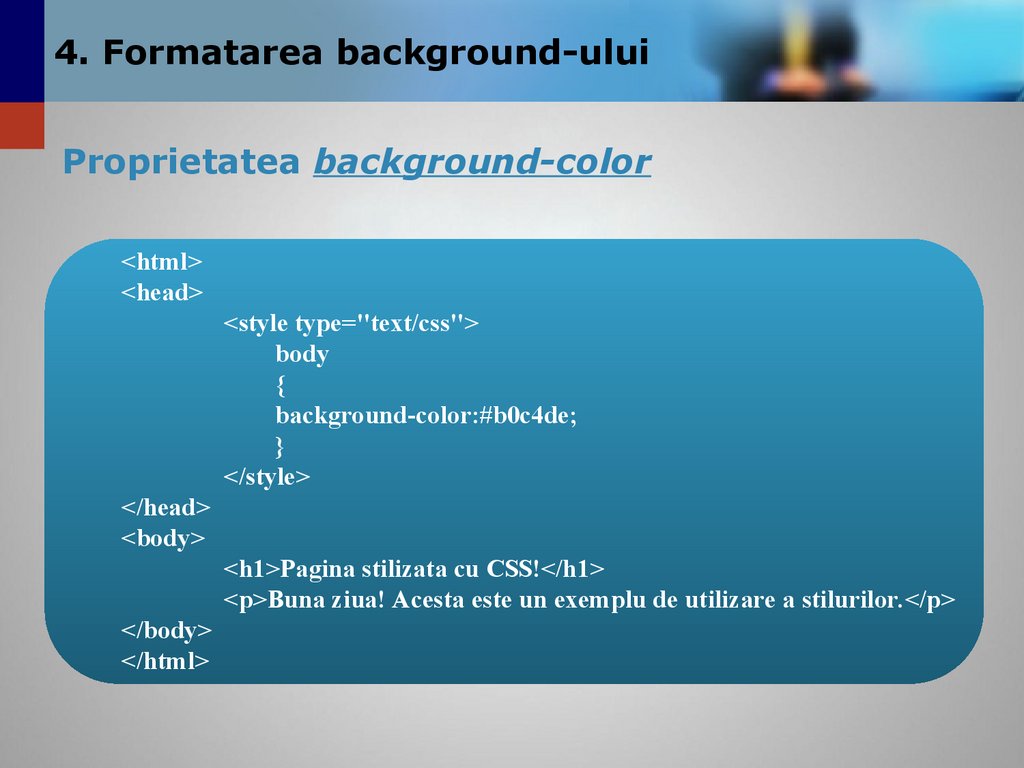 4. Formatarea background-ului

Proprietatea background-color

<html>
<head>
<style type="text/css">
body
{
background-color:#b0c4de;
}
</style>
</head>
<body>
<h1>Pagina stilizata cu CSS!</h1>
<p>Buna ziua! Acesta este un exemplu de utilizare a stilurilor.</p>
</body>
</html>